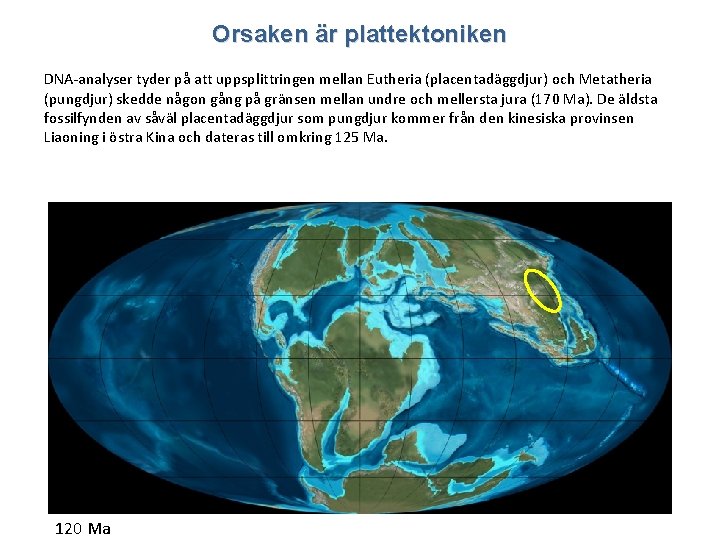 Orsaken är plattektoniken

DNA-analyser tyder på att uppsplittringen mellan Eutheria (placentadäggdjur) och Metatheria (pungdjur) skedde någon gång på gränsen mellan undre och mellersta jura (170 Ma). De äldsta fossilfynden av såväl placentadäggdjur som pungdjur kommer från den kinesiska provinsen Liaoning i östra Kina och dateras till omkring 125 Ma.

120 Ma